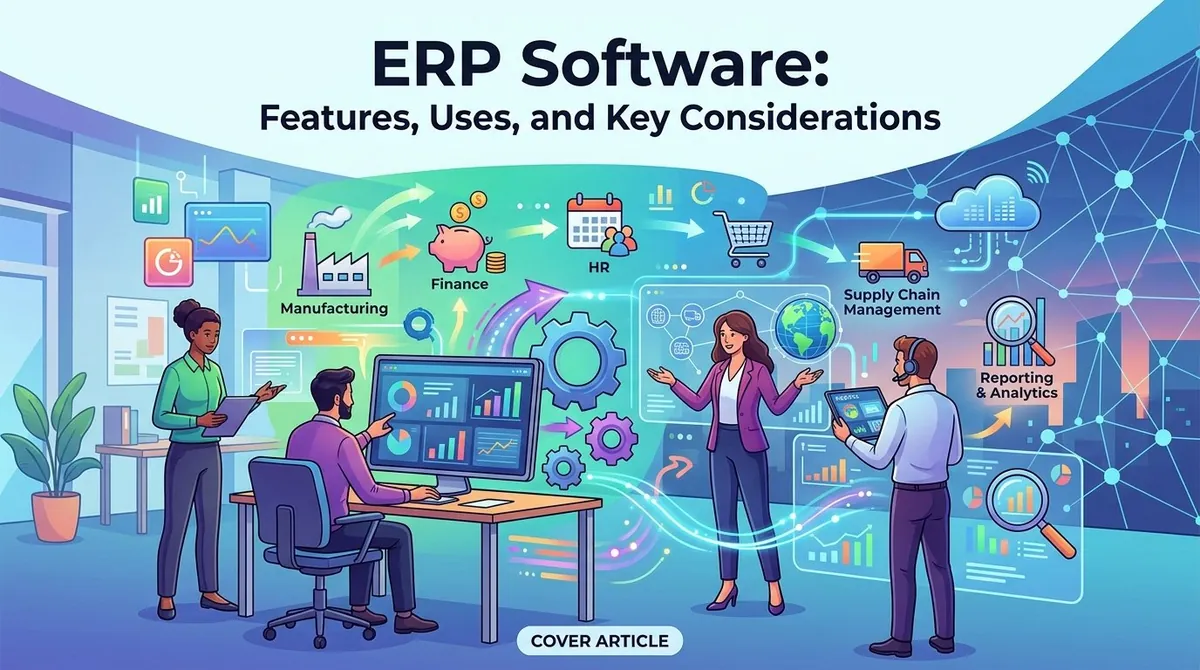 ERP Software:
Features, Uses, and Key Considerations

Manufacturing

Finance

HR

Supply Chain Management

Reporting & Analytics

COVER ARTICLE